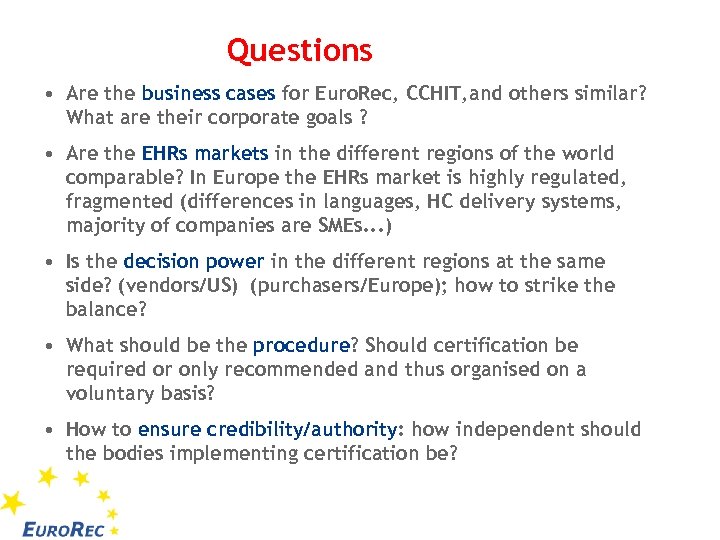 Questions

• Are the business cases for EuroRec, CCHIT,and others similar? What are their corporate goals ?

• Are the EHRs markets in the different regions of the world comparable? In Europe the EHRs market is highly regulated, fragmented (differences in languages, HC delivery systems, majority of companies are SMEs...)

• Is the decision power in the different regions at the same side? (vendors/US) (purchasers/Europe); how to strike the balance?

• What should be the procedure? Should certification be required or only recommended and thus organised on a voluntary basis?

• How to ensure credibility/authority: how independent should the bodies implementing certification be?

EUROREC